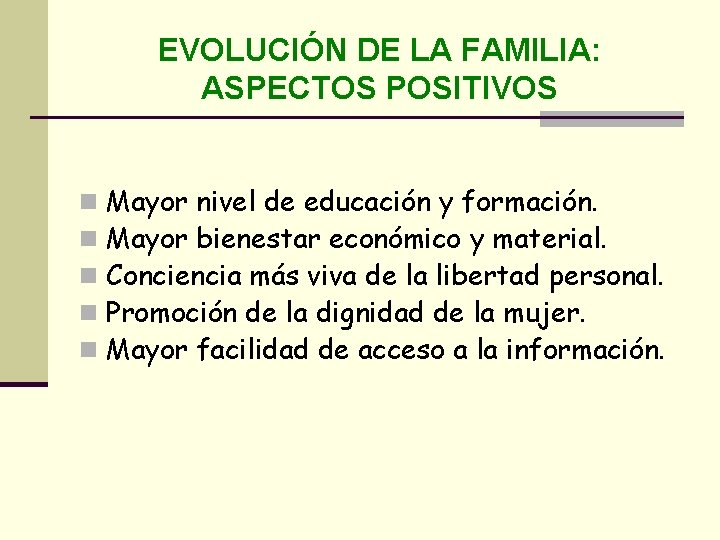 EVOLUCIÓN DE LA FAMILIA: ASPECTOS POSITIVOS

- Mayor nivel de educación y formación.
- Mayor bienestar económico y material.
- Conciencia más viva de la libertad personal.
- Promoción de la dignidad de la mujer.
- Mayor facilidad de acceso a la información.